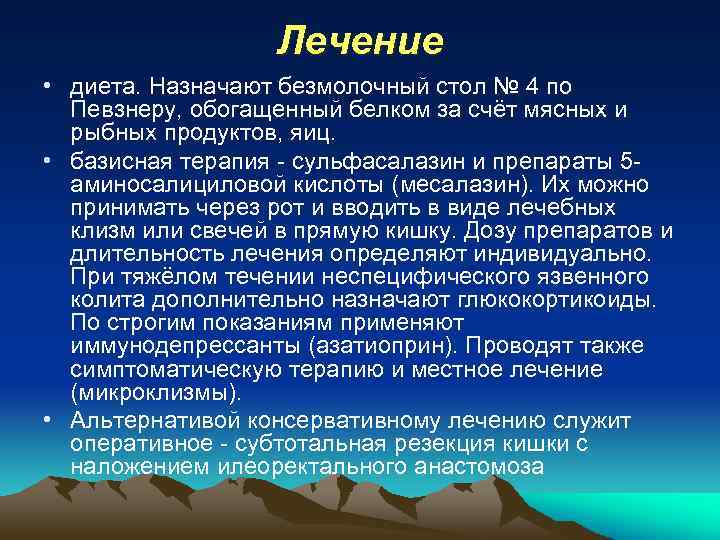 Лечение

• диета. Назначают безмолочный стол № 4 по Певзнеру, обогащенный белком за счёт мясных и рыбных продуктов, яиц.

• базисная терапия - сульфасалазин и препараты 5-аминосалициловой кислоты (месалазин). Их можно принимать через рот и вводить в виде лечебных клизм или свечей в прямую кишку. Дозу препаратов и длительность лечения определяют индивидуально. При тяжёлом течении неспецифического язвенного колита дополнительно назначают глюкокортикоиды. По строгим показаниям применяют иммунодепрессанты (азатиоприн). Проводят также симптоматическую терапию и местное лечение (микроклизмы).

• Альтернативой консервативному лечению служит оперативное - субтотальная резекция кишки с наложением илеоректального анастомоза